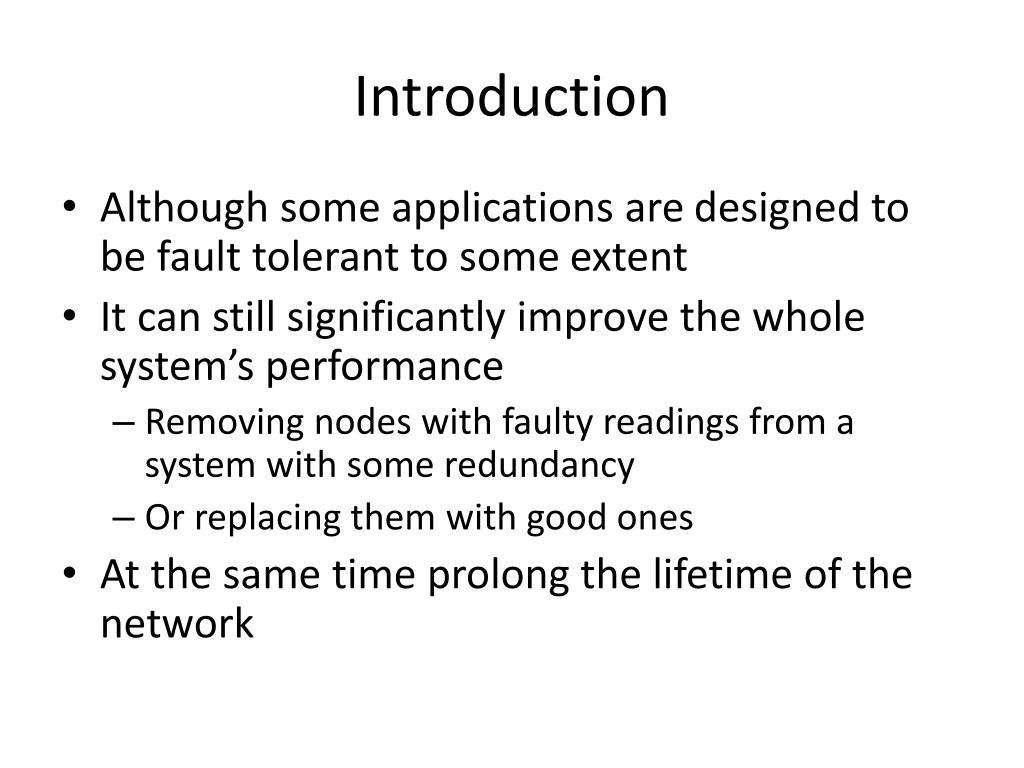 Introduction

• Although some applications are designed to be fault tolerant to some extent
• It can still significantly improve the whole system’s performance
– Removing nodes with faulty readings from a system with some redundancy
– Or replacing them with good ones
• At the same time prolong the lifetime of the network